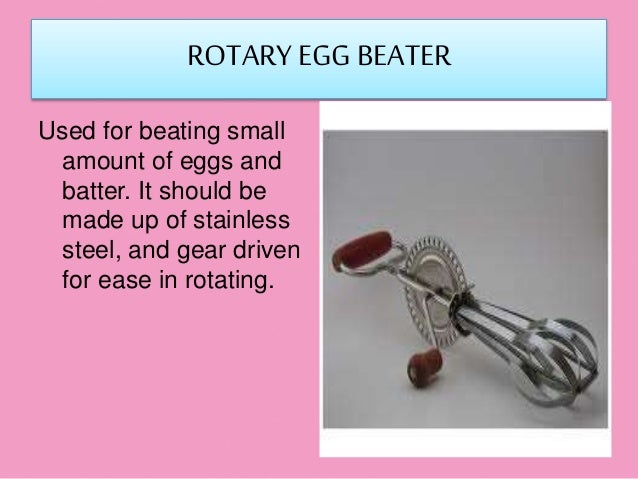 ROTARY EGG BEATER

Used for beating small amount of eggs and batter. It should be made up of stainless steel, and gear driven for ease in rotating.